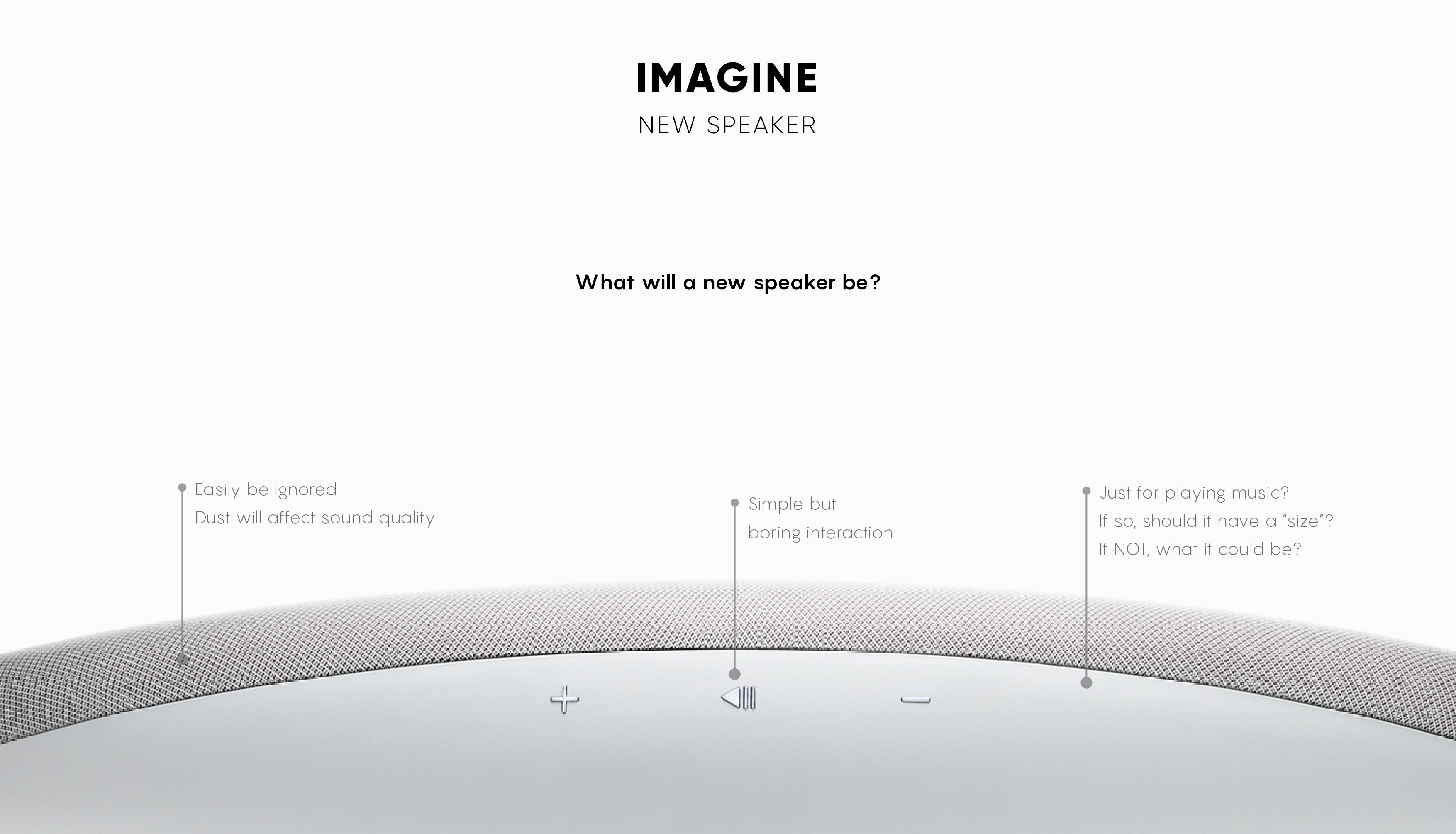 IMAGINE
NEW SPEAKER

What will a new speaker be?

Easily be ignored
Dust will affect sound quality

Simple but
boring interaction

Just for playing music?
If so, should it have a "size"?
If NOT, what it could be?

+

−